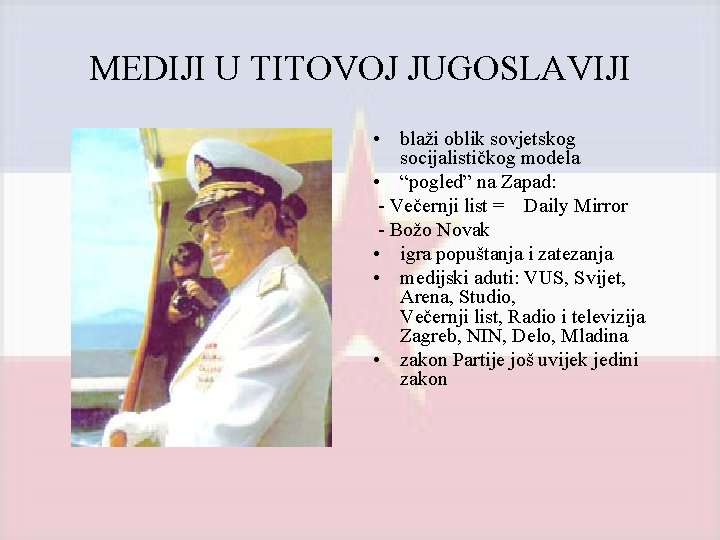 MEDIJI U TITOVOJ JUGOSLAVIJI

• blaži oblik sovjetskog socijalističkog modela
• “pogled” na Zapad:
- Večernji list = Daily Mirror
- Božo Novak
• igra popuštanja i zatezanja
• medijski aduti: VUS, Svijet, Arena, Studio, Večernji list, Radio i televizija Zagreb, NIN, Delo, Mladina
• zakon Partije još uvijek jedini zakon